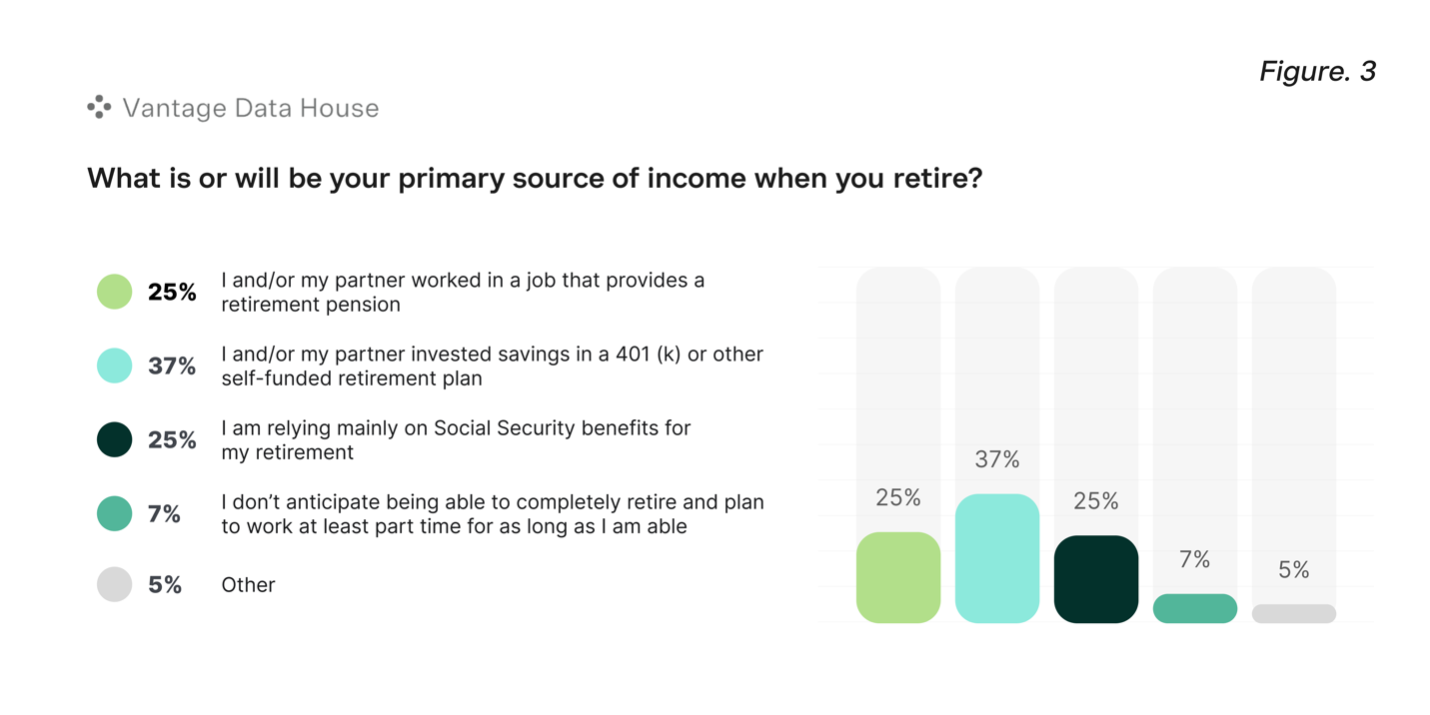 Figure. 3

Vantage Data House

What is or will be your primary source of income when you retire?

25% I and/or my partner worked in a job that provides a retirement pension

37% I and/or my partner invested savings in a 401 (k) or other self-funded retirement plan

25% I am relying mainly on Social Security benefits for my retirement

7% I don't anticipate being able to completely retire and plan to work at least part time for as long as I am able

5% Other

25%

37%

25%

7%

5%